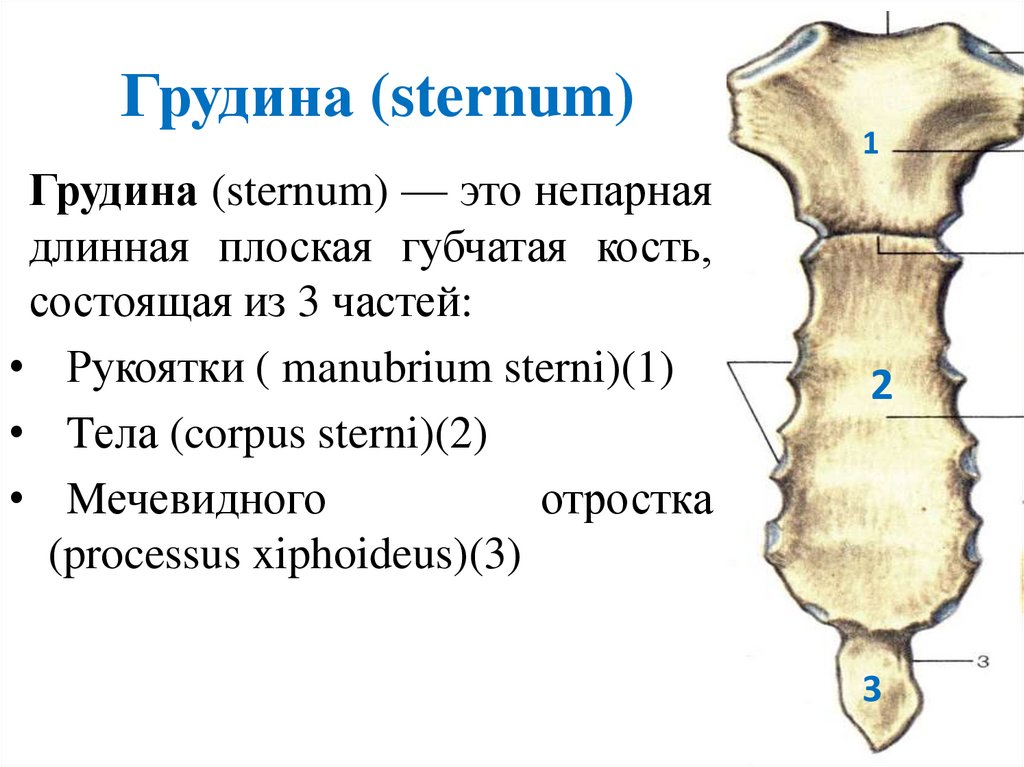 Грудина (sternum)

Грудина (sternum) — это непарная длинная плоская губчатая кость, состоящая из 3 частей:

• Рукоятки ( manubrium sterni)(1)
• Тела (corpus sterni)(2)
• Мечевидного отростка (processus xiphoideus)(3)

1
2
3
3